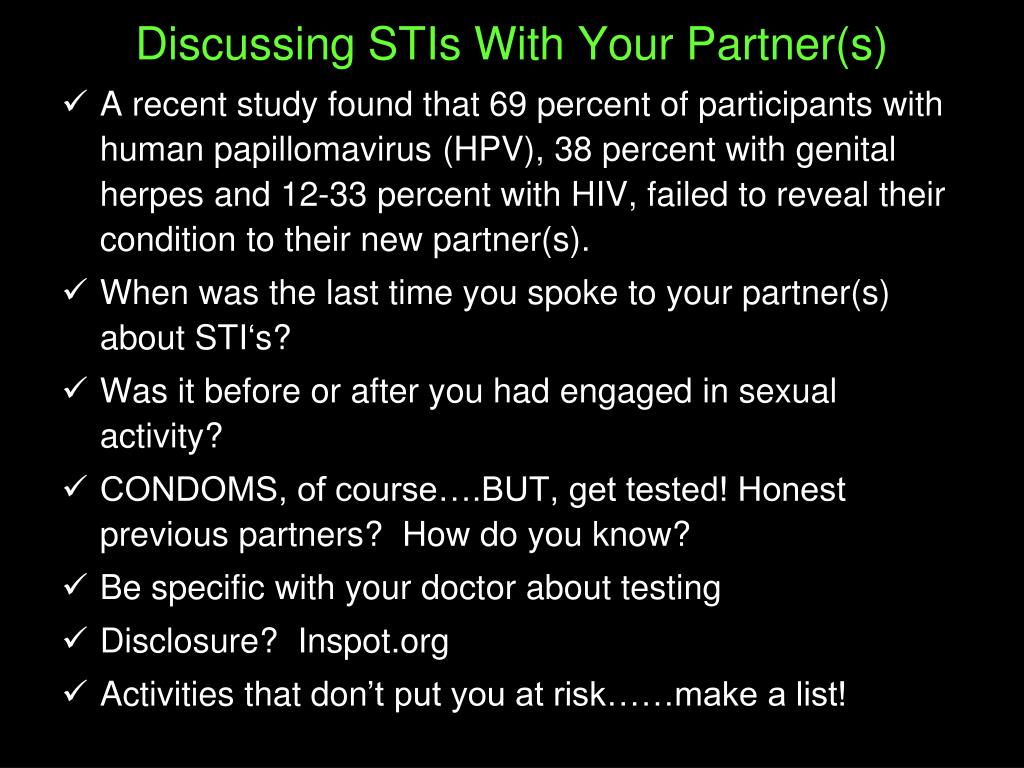 Discussing STIs With Your Partner(s)

✓ A recent study found that 69 percent of participants with human papillomavirus (HPV), 38 percent with genital herpes and 12-33 percent with HIV, failed to reveal their condition to their new partner(s).

✓ When was the last time you spoke to your partner(s) about STI‘s?

✓ Was it before or after you had engaged in sexual activity?

✓ CONDOMS, of course….BUT, get tested! Honest previous partners? How do you know?

✓ Be specific with your doctor about testing

✓ Disclosure? Inspot.org

✓ Activities that don’t put you at risk……make a list!